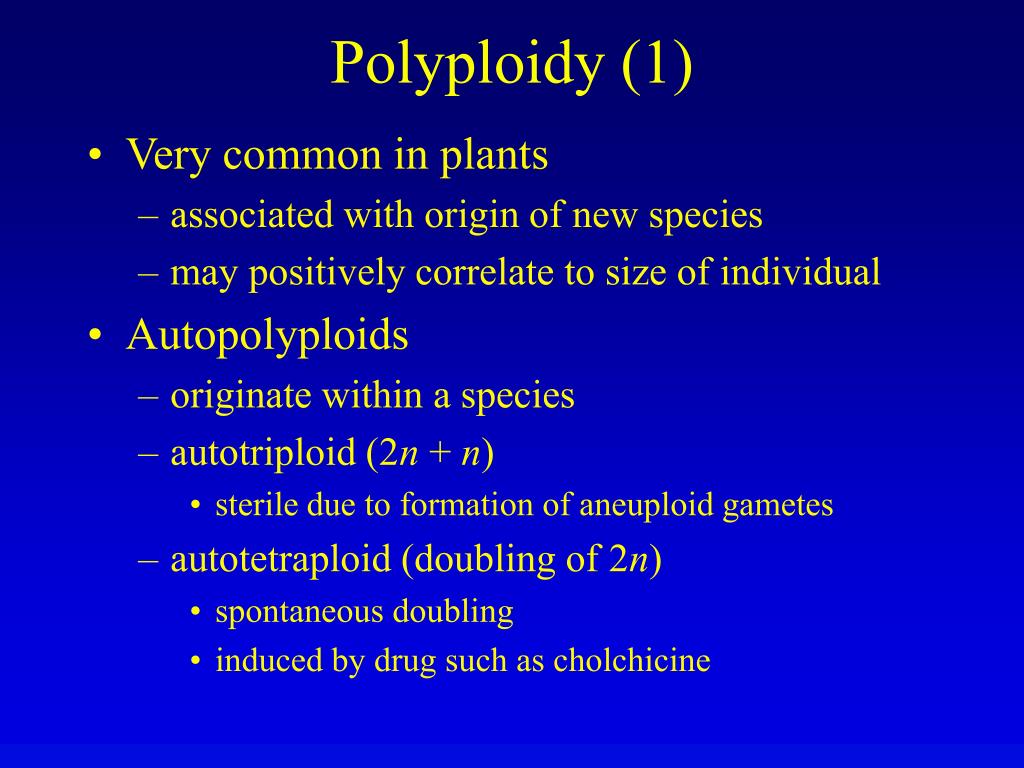 Polyploidy (1)

• Very common in plants
– associated with origin of new species
– may positively correlate to size of individual
• Autopolyploids
– originate within a species
– autotriploid ($2n + n$)
• sterile due to formation of aneuploid gametes
– autotetraploid (doubling of $2n$)
• spontaneous doubling
• induced by drug such as cholchicine